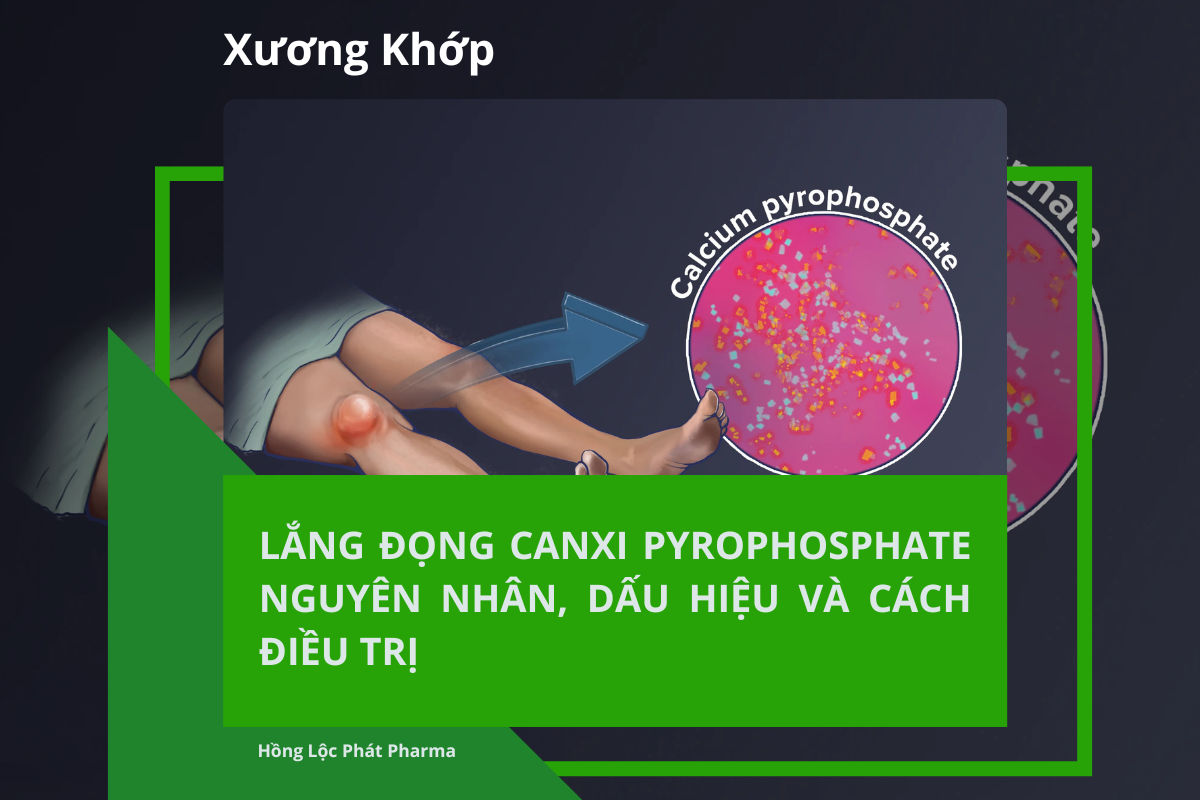 Xương Khớp

Calcium pyrophosphate

LẮNG ĐỌNG CANXI PYROPHOSPHATE NGUYÊN NHÂN, DẤU HIỆU VÀ CÁCH ĐIỀU TRỊ

Hồng Lộc Phát Pharma